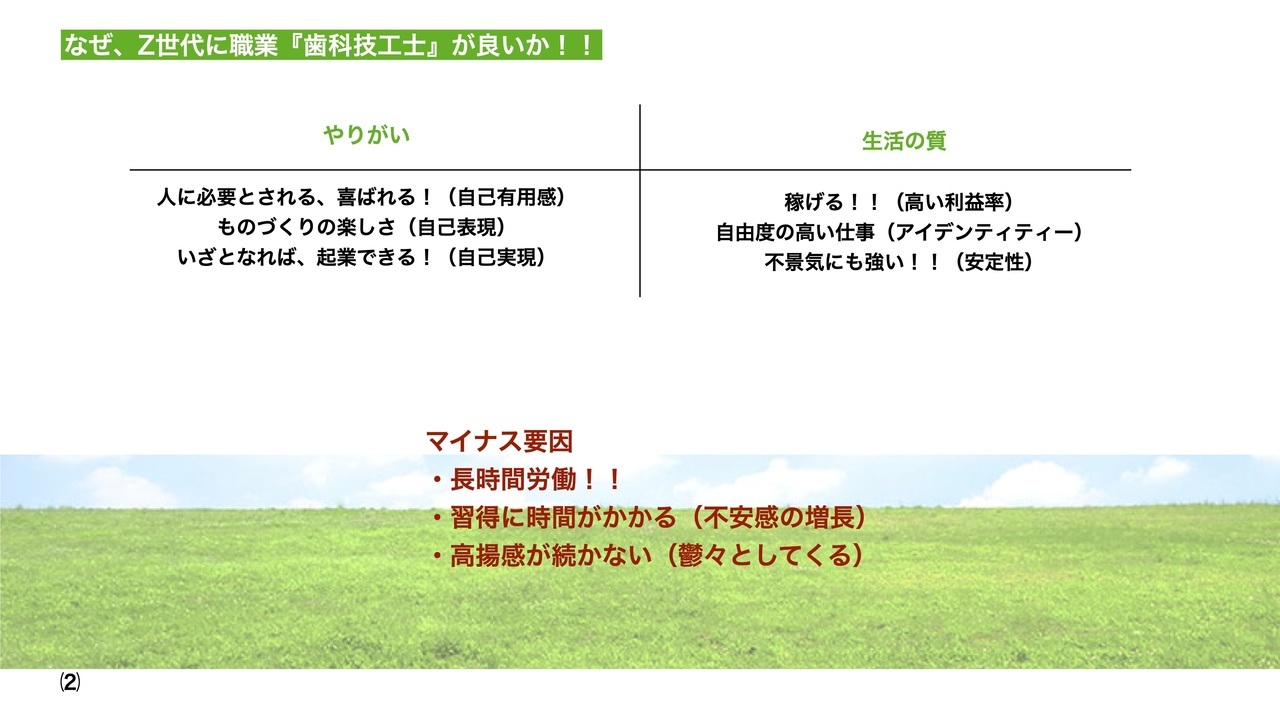 なぜ、Z世代に職業『歯科技工士』が良いか！！

| やりがい | 生活の質 |
|---|---|
| 人に必要とされる、喜ばれる！（自己有用感）<br>ものづくりの楽しさ（自己表現）<br>いざとなれば、起業できる！（自己実現） | 稼げる！！（高い利益率）<br>自由度の高い仕事（アイデンティティー）<br>不景気にも強い！！（安定性） |

マイナス要因
・長時間労働！！
・習得に時間がかかる（不安感の増長）
・高揚感が続かない（鬱々としてくる）

⑵